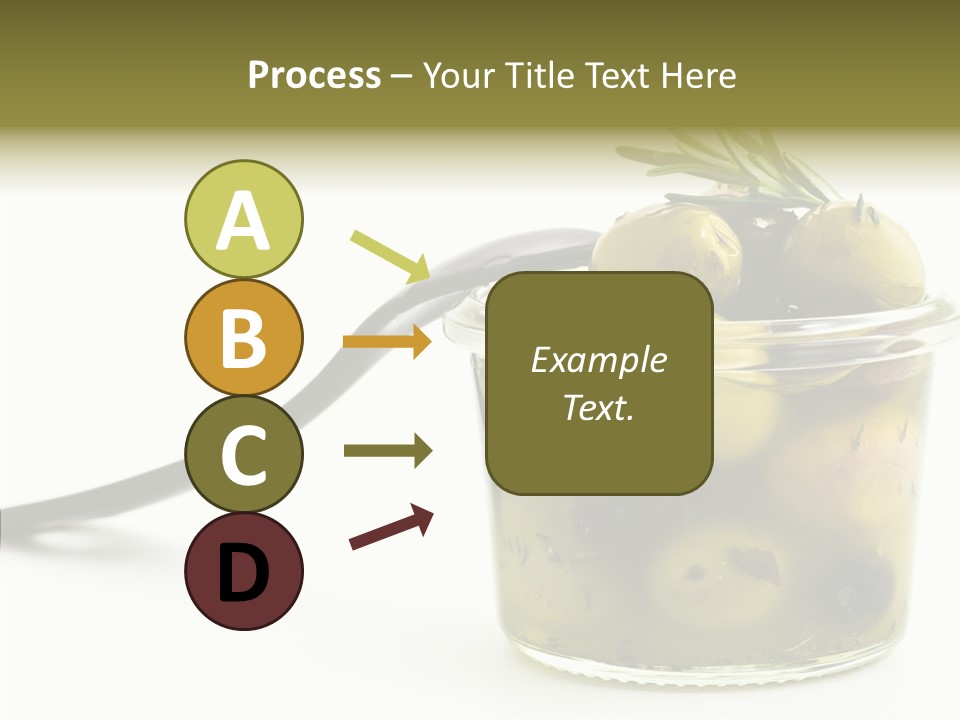 Process – Your Title Text Here

A

B

C

D

Example Text.